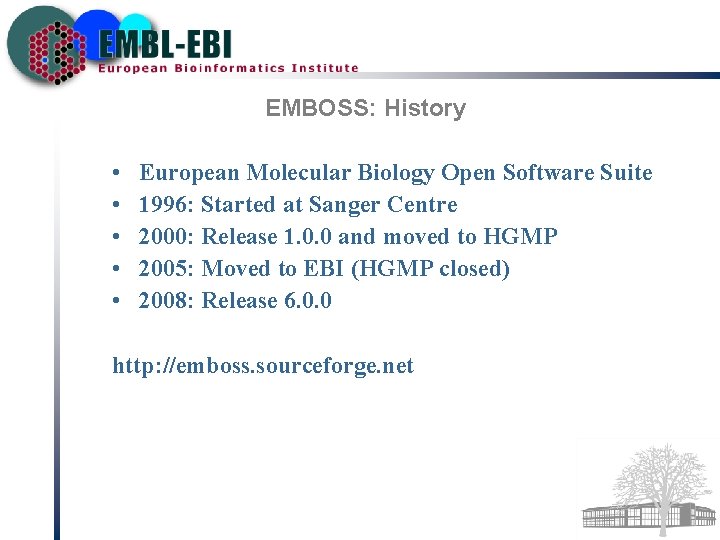 EMBL-EBI
European Bioinformatics Institute

EMBOSS: History

• European Molecular Biology Open Software Suite
• 1996: Started at Sanger Centre
• 2000: Release 1.0.0 and moved to HGMP
• 2005: Moved to EBI (HGMP closed)
• 2008: Release 6.0.0

http://emboss.sourceforge.net